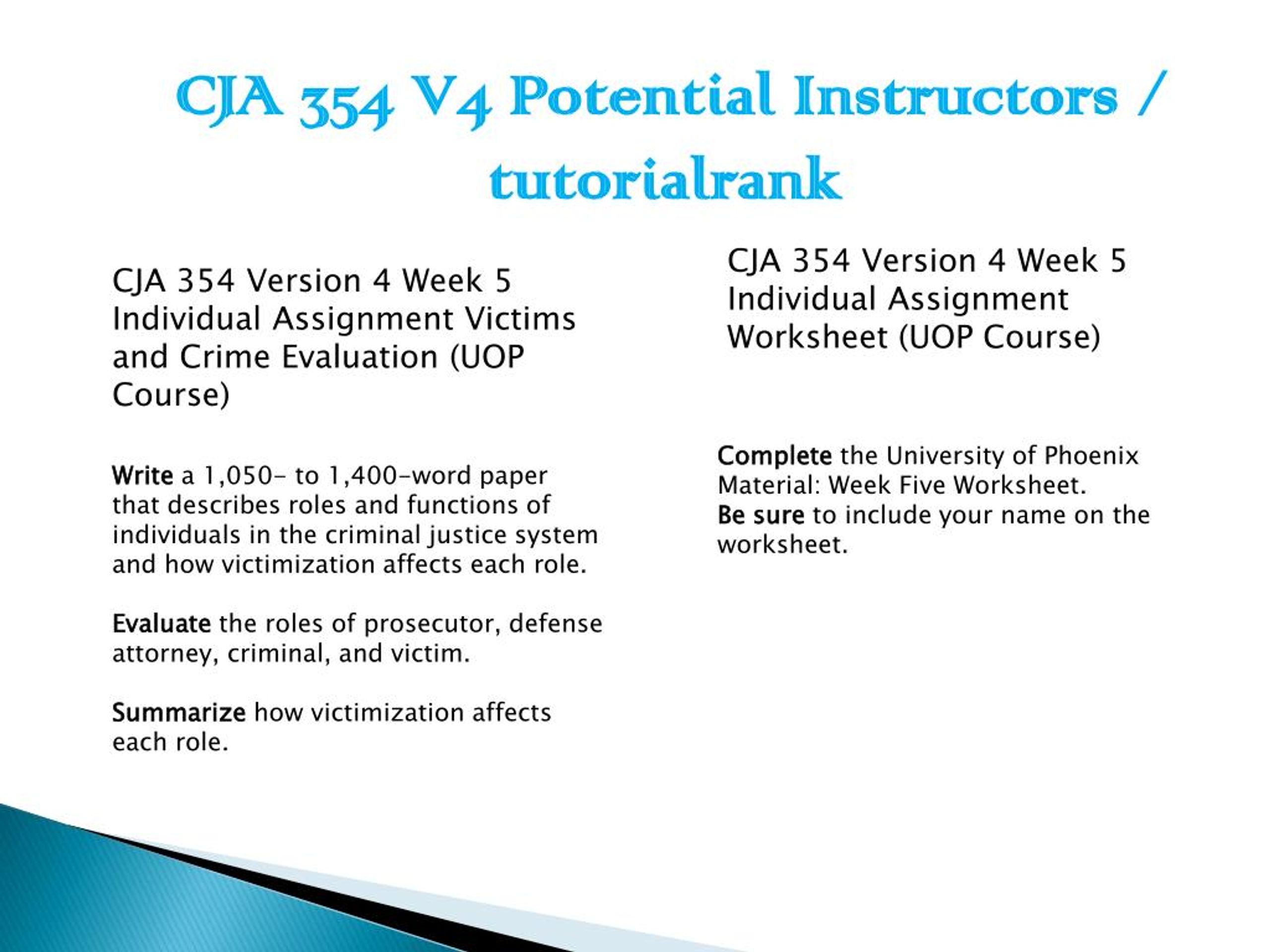 CJA 354 V4 Potential Instructors / tutorialrank

CJA 354 Version 4 Week 5 Individual Assignment Victims and Crime Evaluation (UOP Course)

Write a 1,050- to 1,400-word paper that describes roles and functions of individuals in the criminal justice system and how victimization affects each role.

Evaluate the roles of prosecutor, defense attorney, criminal, and victim.

Summarize how victimization affects each role.

CJA 354 Version 4 Week 5 Individual Assignment Worksheet (UOP Course)

Complete the University of Phoenix Material: Week Five Worksheet.
Be sure to include your name on the worksheet.